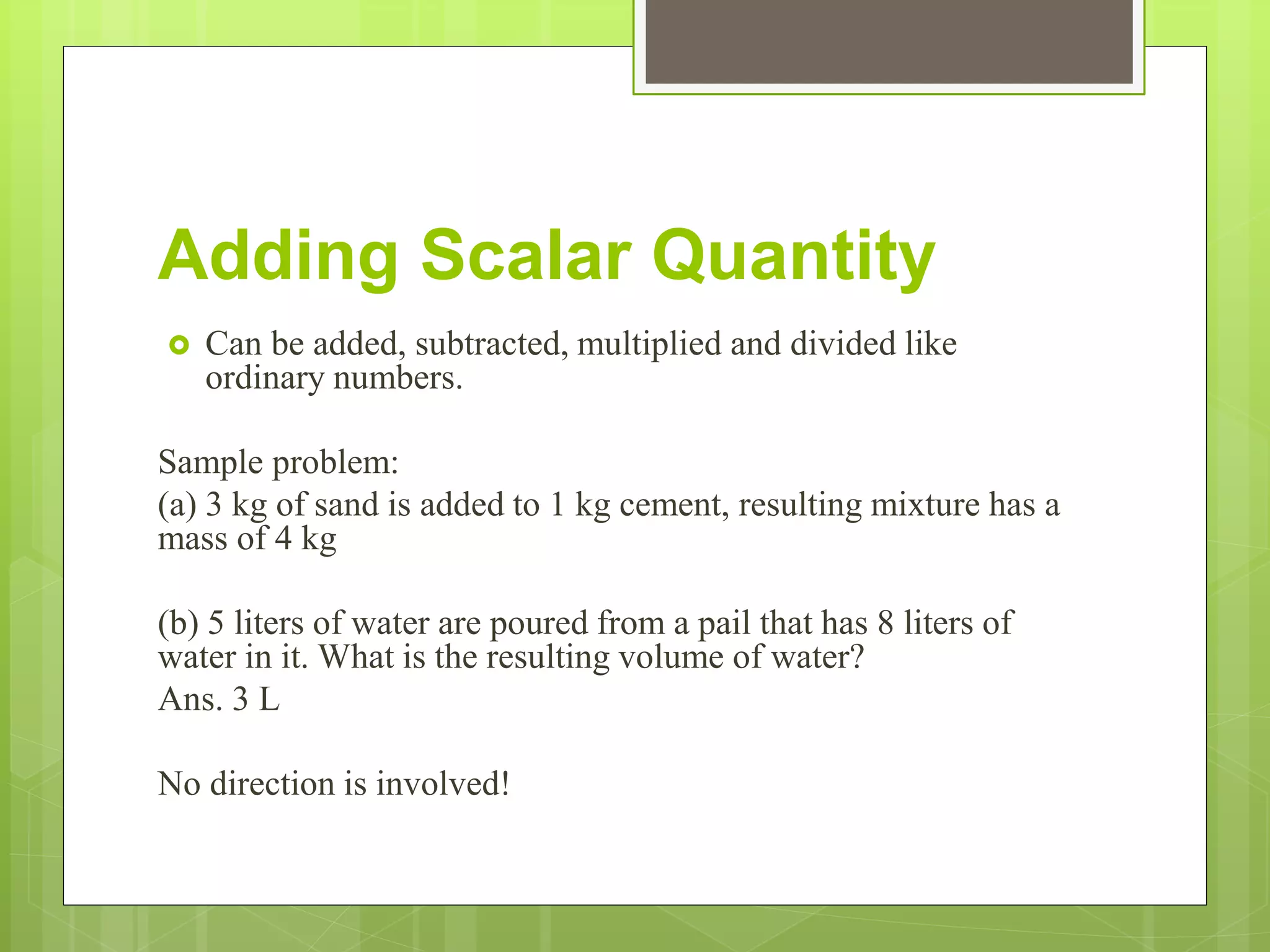 Adding Scalar Quantity

Can be added, subtracted, multiplied and divided like ordinary numbers.

Sample problem:
(a) 3 kg of sand is added to 1 kg cement, resulting mixture has a mass of 4 kg

(b) 5 liters of water are poured from a pail that has 8 liters of water in it. What is the resulting volume of water?
Ans. 3 L

No direction is involved!